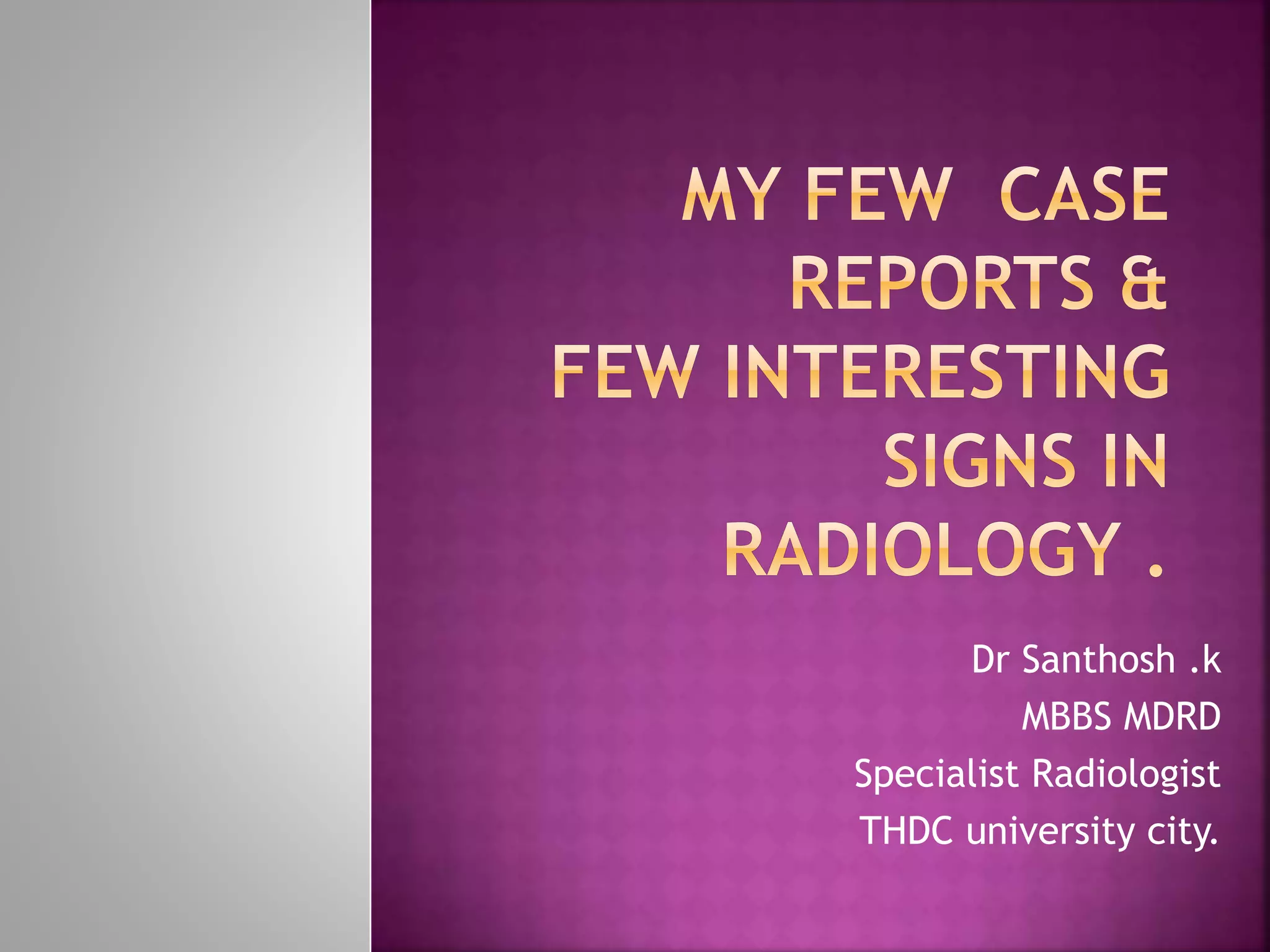 MY FEW CASE REPORTS & FEW INTERESTING SIGNS IN RADIOLOGY .

Dr Santhosh .k
MBBS MDRD
Specialist Radiologist
THDC university city.